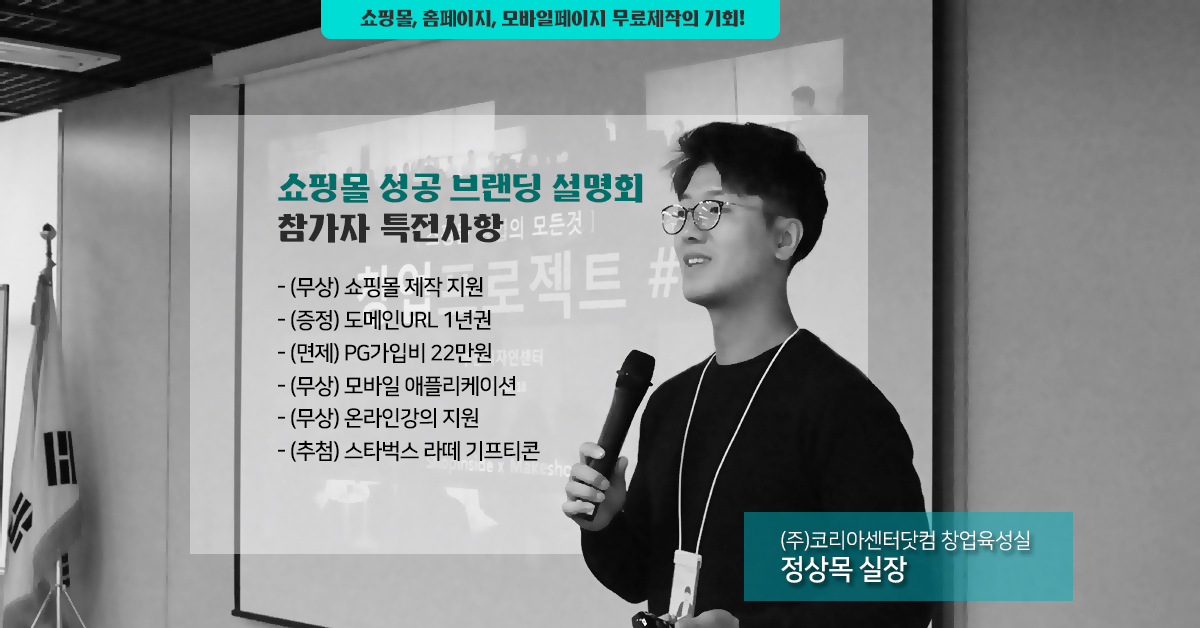 쇼핑몰, 홈페이지, 모바일페이지 무료제작의 기회!

쇼핑몰 성공 브랜딩 설명회
참가자 특전사항

- (무상) 쇼핑몰 제작 지원
- (증정) 도메인URL 1년권
- (면제) PG가입비 22만원
- (무상) 모바일 애플리케이션
- (무상) 온라인강의 지원
- (추첨) 스타벅스 라떼 기프티콘

(주)코리아센터닷컴 창업육성실
정상목 실장